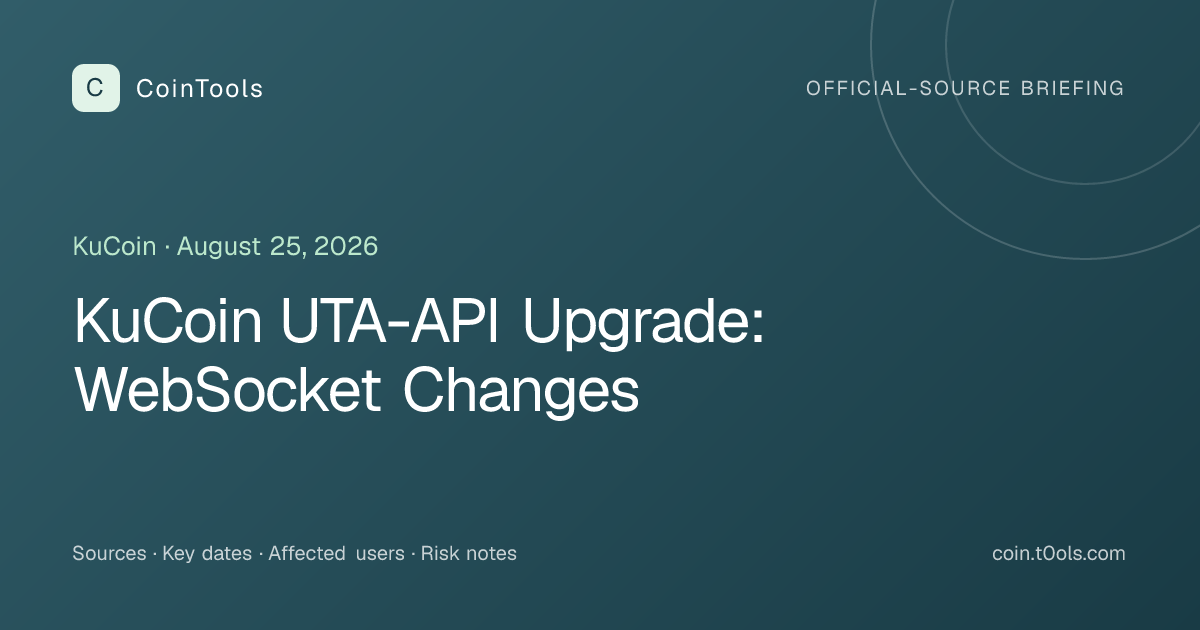 C CoinTools

OFFICIAL-SOURCE BRIEFING

KuCoin · August 25, 2026

KuCoin UTA-API Upgrade: WebSocket Changes

Sources · Key dates · Affected users · Risk notes

coin.t0ols.com